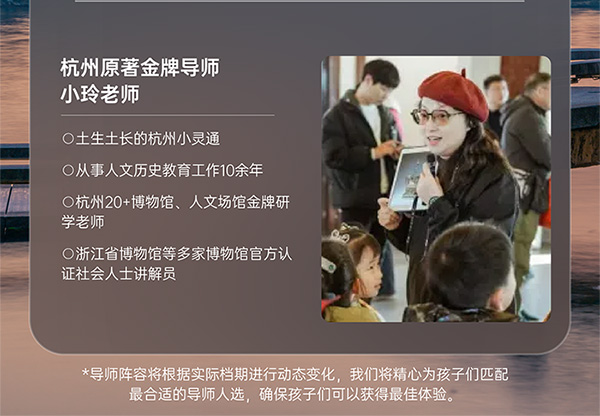 杭州原著金牌导师
小玲老师

○土生土长的杭州小灵通

○从事人文历史教育工作10余年

○杭州20+博物馆、人文场馆金牌研学老师

○浙江省博物馆等多家博物馆官方认证社会人士讲解员

*导师阵容将根据实际档期进行动态变化，我们将精心为孩子们匹配最合适的导师人选，确保孩子们可以获得最佳体验。